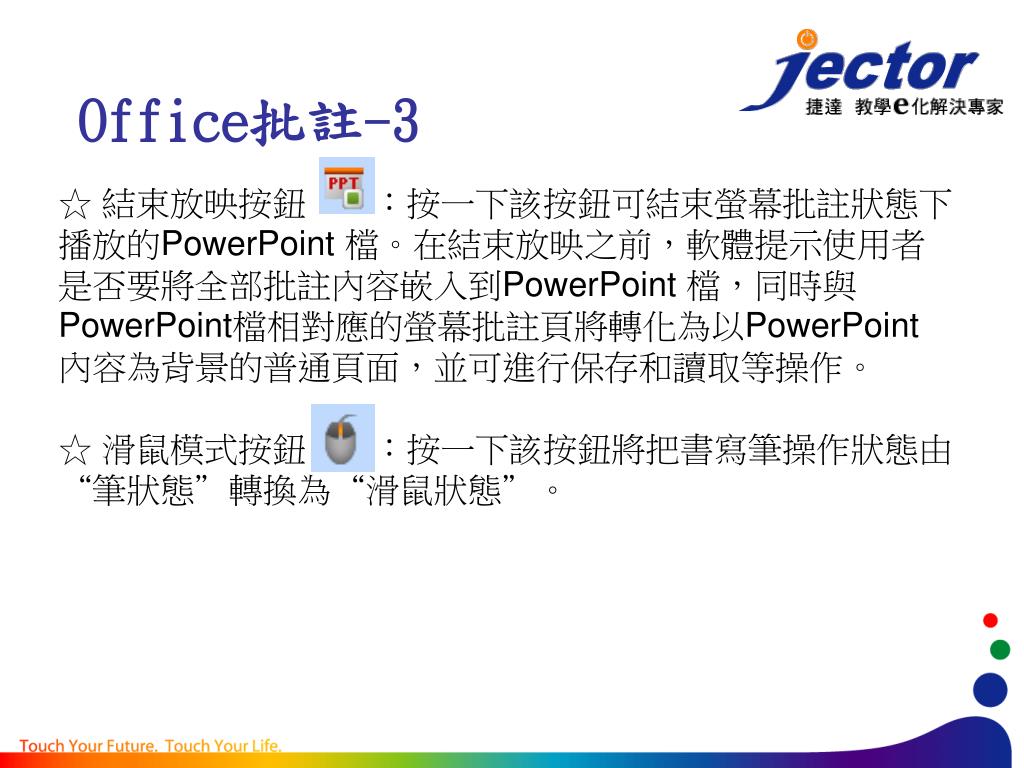 jector
捷達 教學e化解決專家

Office批註-3

☆ 結束放映按鈕 PPT ：按一下該按鈕可結束螢幕批註狀態下播放的PowerPoint 檔。在結束放映之前，軟體提示使用者是否要將全部批註內容嵌入到PowerPoint 檔，同時與PowerPoint檔相對應的螢幕批註頁將轉化為以PowerPoint內容為背景的普通頁面，並可進行保存和讀取等操作。

☆ 滑鼠模式按鈕 ：按一下該按鈕將把書寫筆操作狀態由“筆狀態”轉換為“滑鼠狀態”。

Touch Your Future. Touch Your Life.